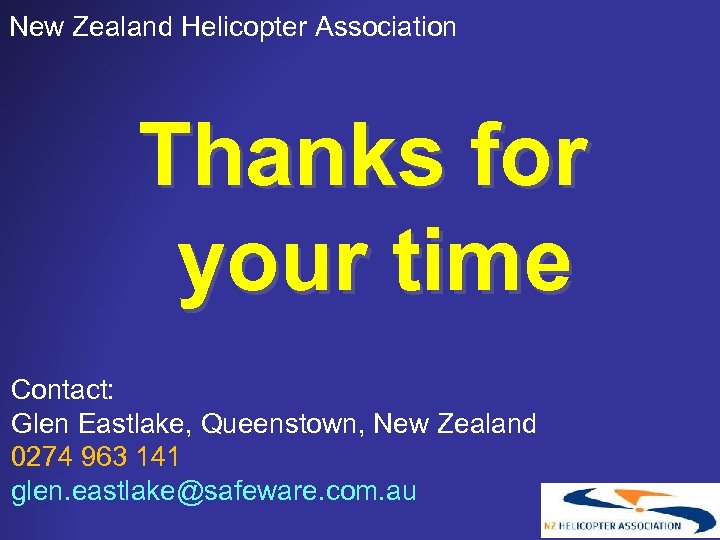 New Zealand Helicopter Association

Thanks for your time

Contact:
Glen Eastlake, Queenstown, New Zealand
0274 963 141
glen.eastlake@safeware.com.au

NZ HELICOPTER ASSOCIATION